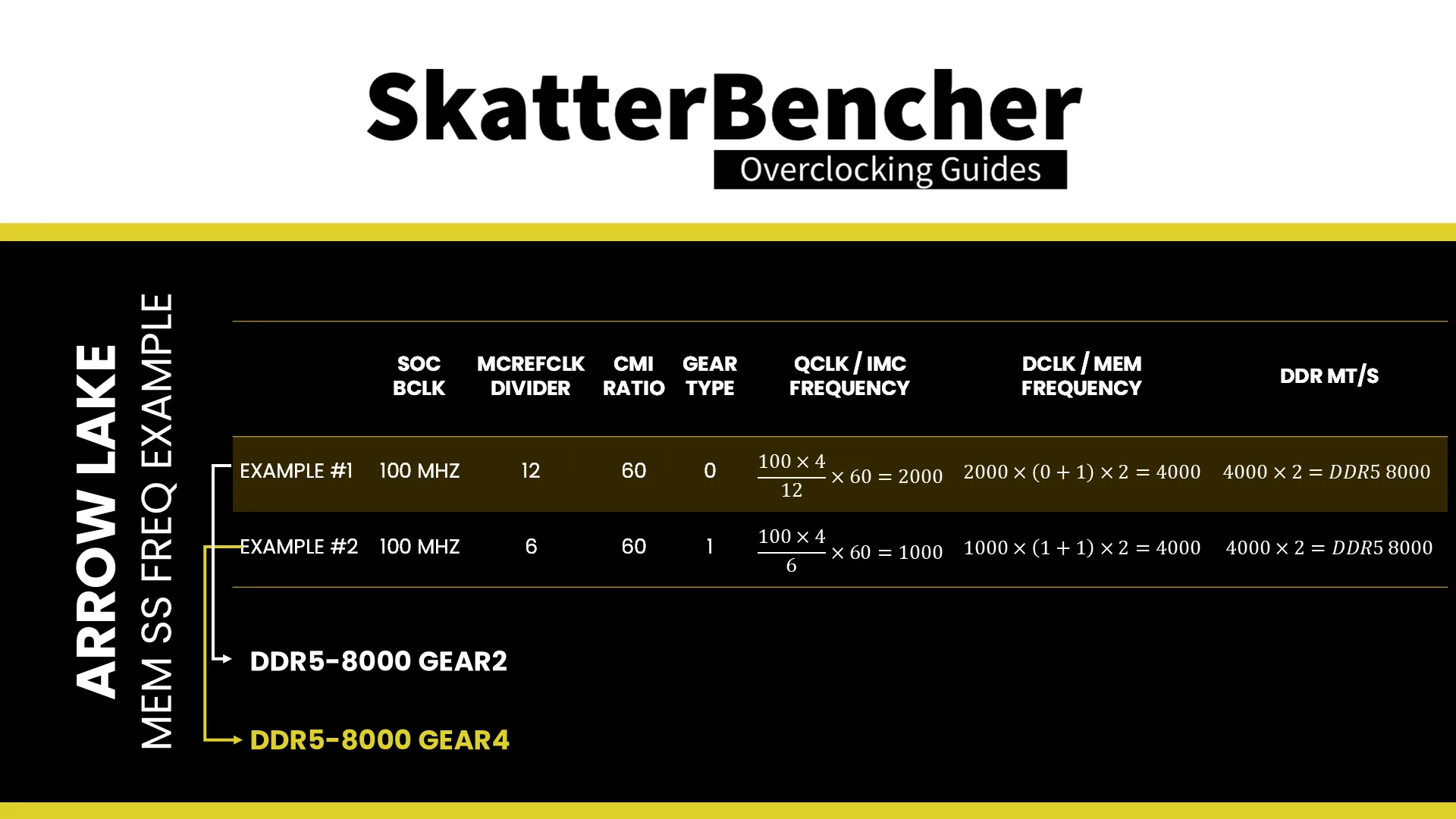 SkatterBencher
Overclocking Guides

ARROW LAKE
MEM SS FREQ EXAMPLE

| | SOC BCLK | MCREFCLK DIVIDER | CMI RATIO | GEAR TYPE | QCLK / IMC FREQUENCY | DCLK / MEM FREQUENCY | DDR MT/S |
|---|---|---|---|---|---|---|---|
| EXAMPLE #1 | 100 MHZ | 12 | 60 | 0 | $\frac{100 \times 4}{12} \times 60 = 2000$ | $2000 \times (0 + 1) \times 2 = 4000$ | $4000 \times 2 = DDR5\ 8000$ |
| EXAMPLE #2 | 100 MHZ | 6 | 60 | 1 | $\frac{100 \times 4}{6} \times 60 = 1000$ | $1000 \times (1 + 1) \times 2 = 4000$ | $4000 \times 2 = DDR5\ 8000$ |

DDR5-8000 GEAR2

DDR5-8000 GEAR4